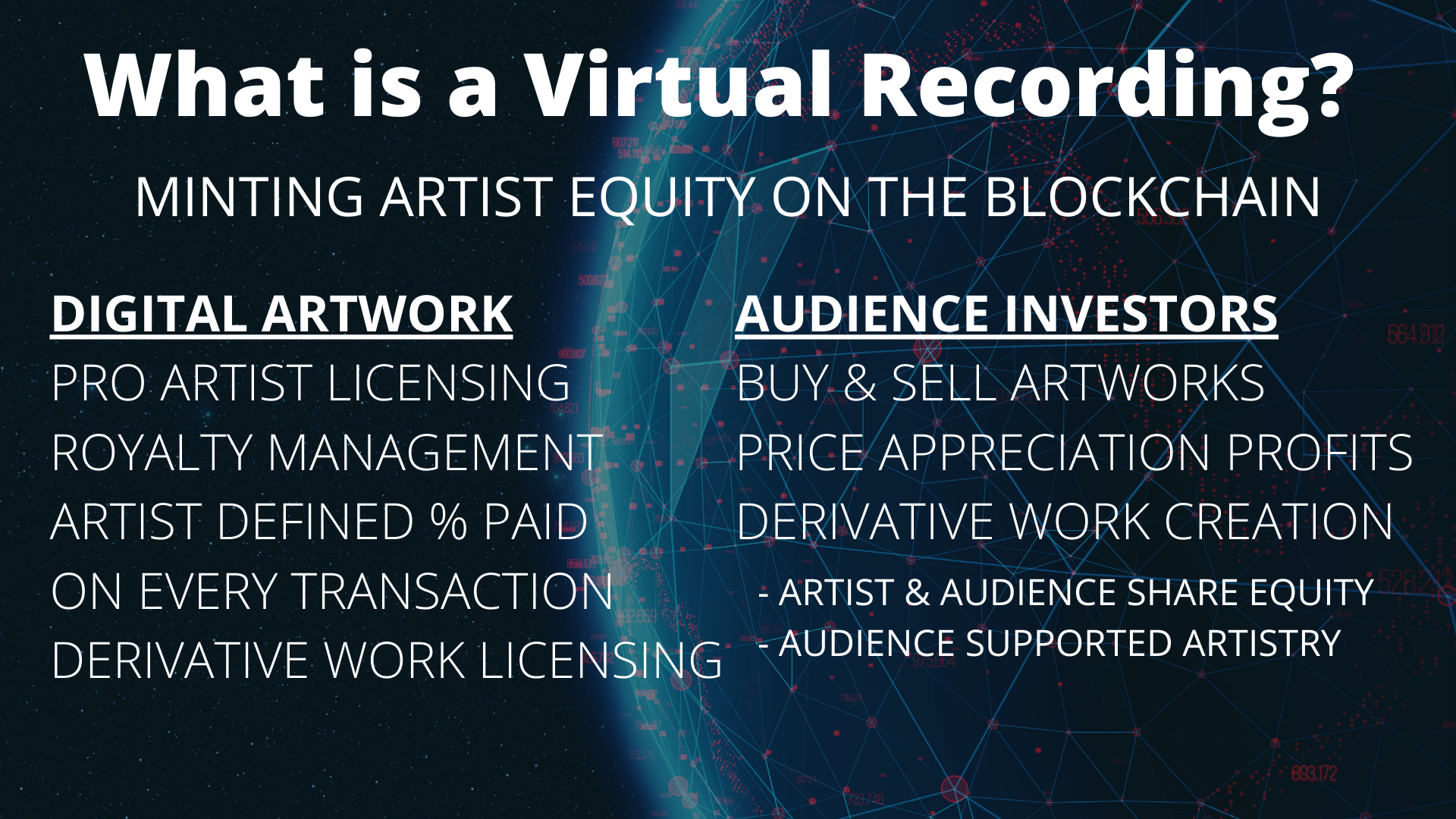 What is a Virtual Recording?

MINTING ARTIST EQUITY ON THE BLOCKCHAIN

DIGITAL ARTWORK
PRO ARTIST LICENSING
ROYALTY MANAGEMENT
ARTIST DEFINED % PAID
ON EVERY TRANSACTION
DERIVATIVE WORK LICENSING

AUDIENCE INVESTORS
BUY & SELL ARTWORKS
PRICE APPRECIATION PROFITS
DERIVATIVE WORK CREATION
- ARTIST & AUDIENCE SHARE EQUITY
- AUDIENCE SUPPORTED ARTISTRY